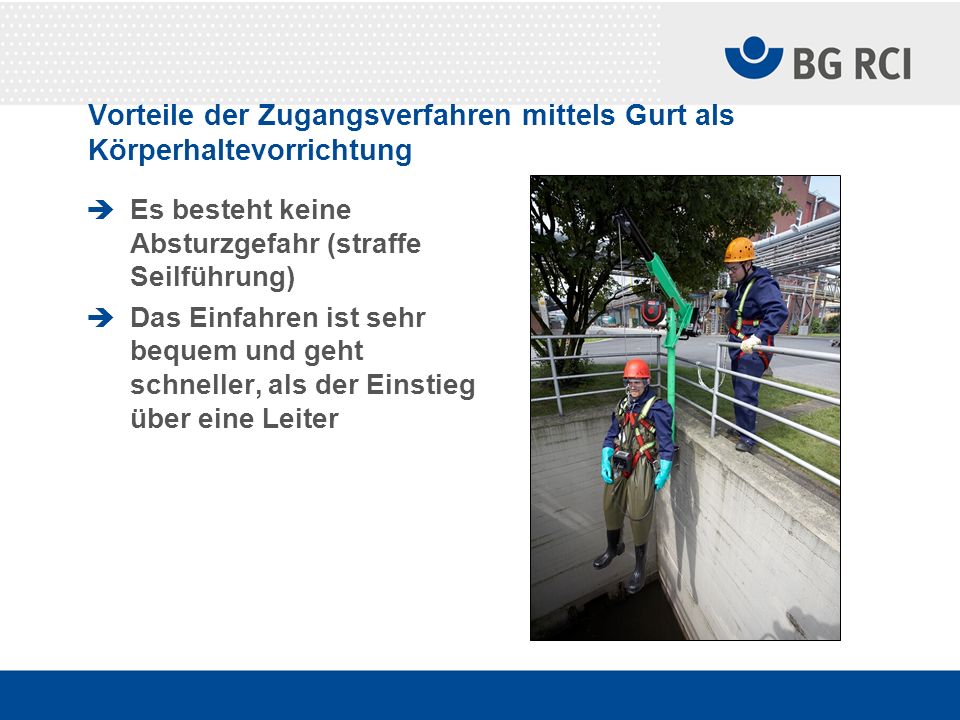 BG RCI

Vorteile der Zugangsverfahren mittels Gurt als Körperhaltevorrichtung

➔ Es besteht keine Absturzgefahr (straffe Seilführung)

➔ Das Einfahren ist sehr bequem und geht schneller, als der Einstieg über eine Leiter